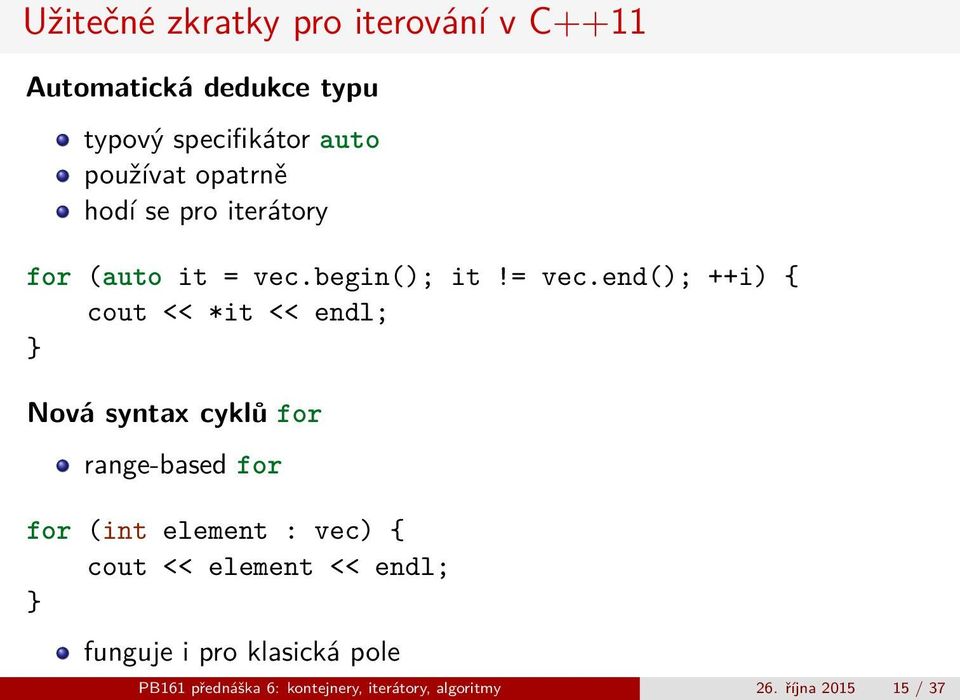 Užitečné zkratky pro iterování v C++11

Automatická dedukce typu

- typový specifikátor auto
- používat opatrně
- hodí se pro iterátory

for (auto it = vec.begin(); it != vec.end(); ++i) {
    cout << *it << endl;
}

Nová syntax cyklů for

- range-based for

for (int element : vec) {
    cout << element << endl;
}

- funguje i pro klasická pole

PB161 přednáška 6: kontejnery, iterátory, algoritmy 26. října 2015 15 / 37